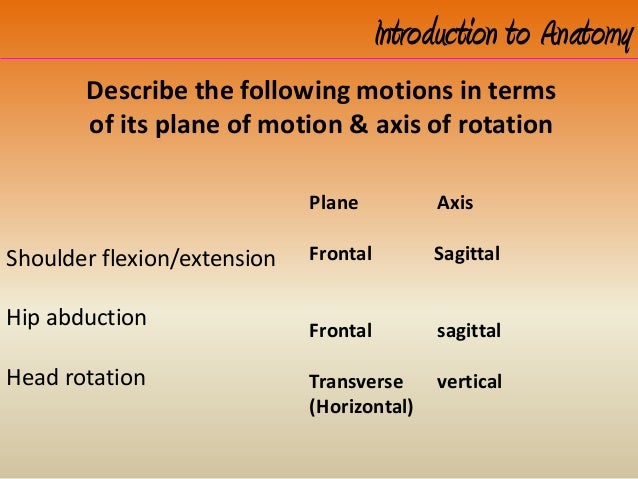 Introduction to Anatomy

Describe the following motions in terms of its plane of motion & axis of rotation

| | Plane | Axis |
|---|---|---|
| Shoulder flexion/extension | Frontal | Sagittal |
| Hip abduction | Frontal | sagittal |
| Head rotation | Transverse (Horizontal) | vertical |